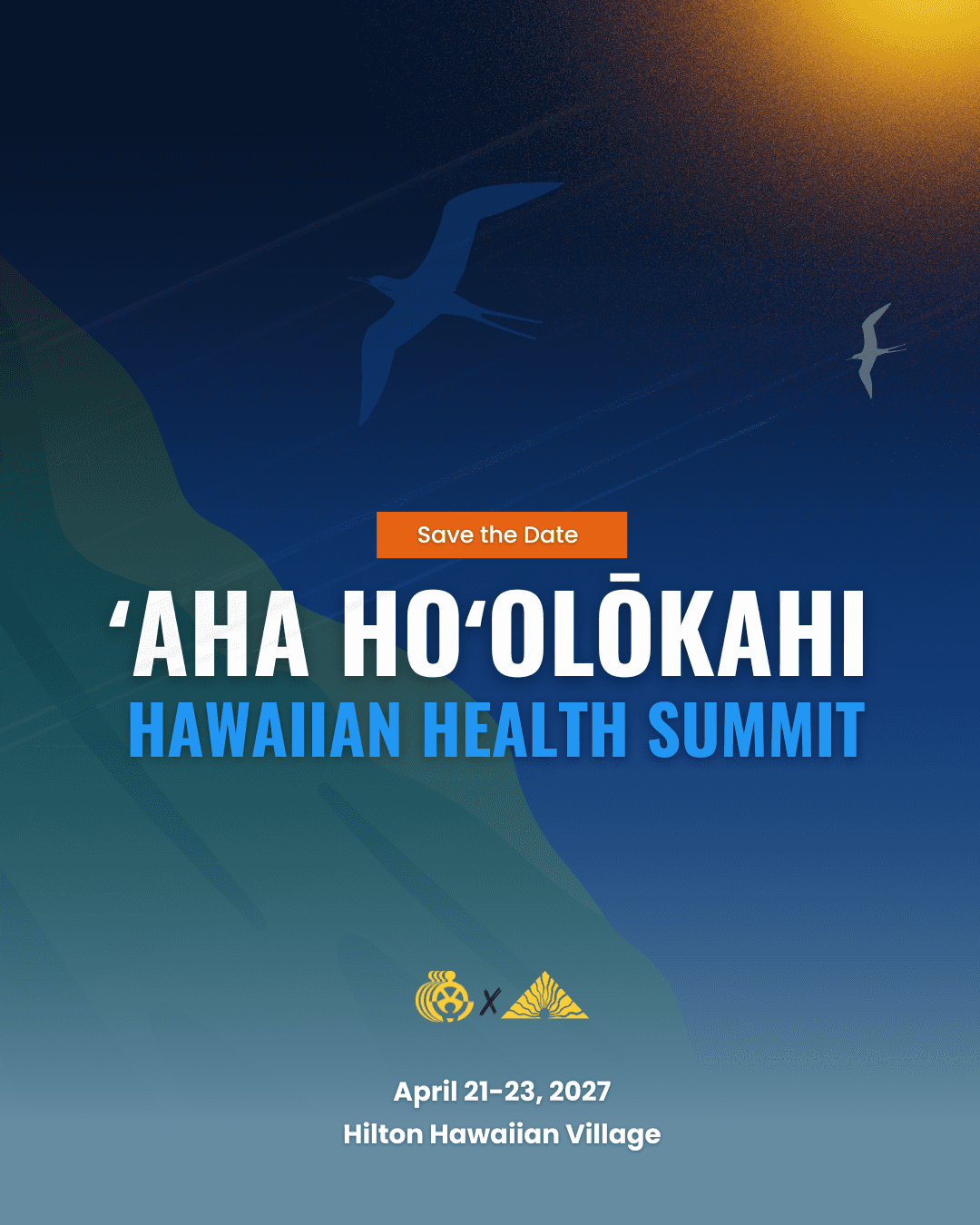 Save the Date

ʻAHA HOʻOLŌKAHI
HAWAIIAN HEALTH SUMMIT

X

April 21-23, 2027
Hilton Hawaiian Village